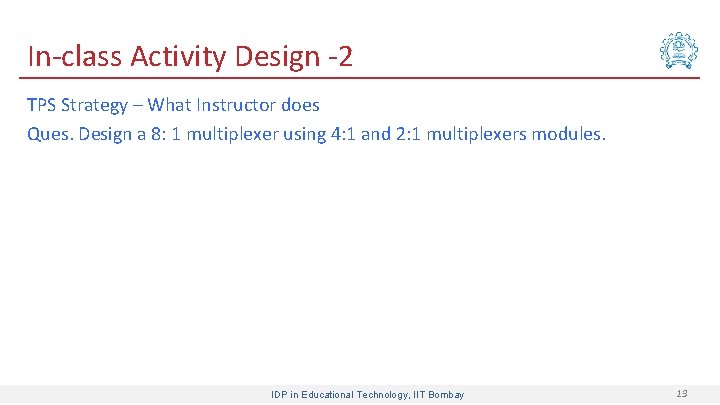 In-class Activity Design -2

TPS Strategy – What Instructor does

Ques. Design a 8: 1 multiplexer using 4:1 and 2:1 multiplexers modules.

IDP in Educational Technology, IIT Bombay

13